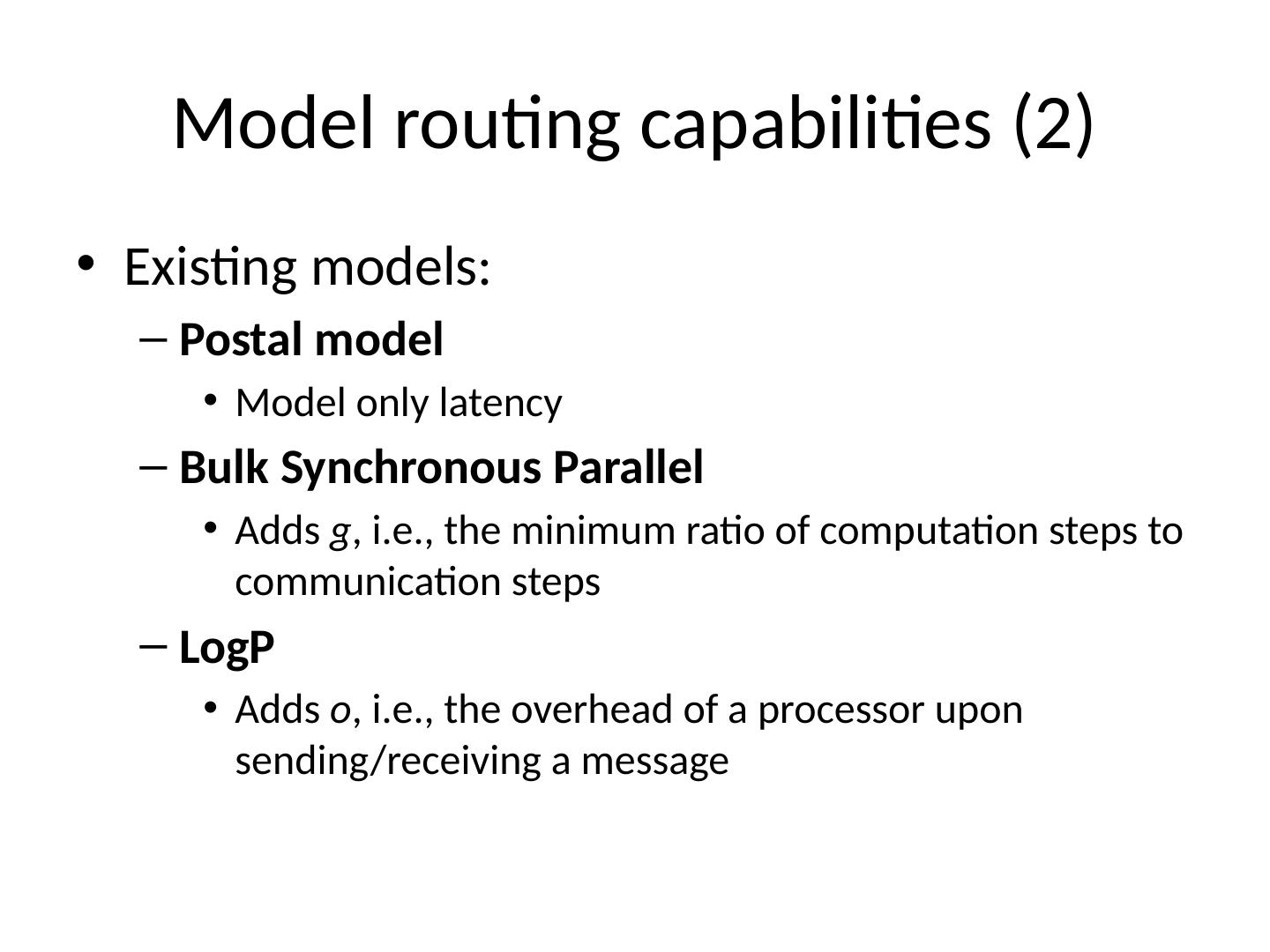 Model routing capabilities (2)

• Existing models:
– Postal model
• Model only latency
– Bulk Synchronous Parallel
• Adds $g$, i.e., the minimum ratio of computation steps to communication steps
– LogP
• Adds $o$, i.e., the overhead of a processor upon sending/receiving a message